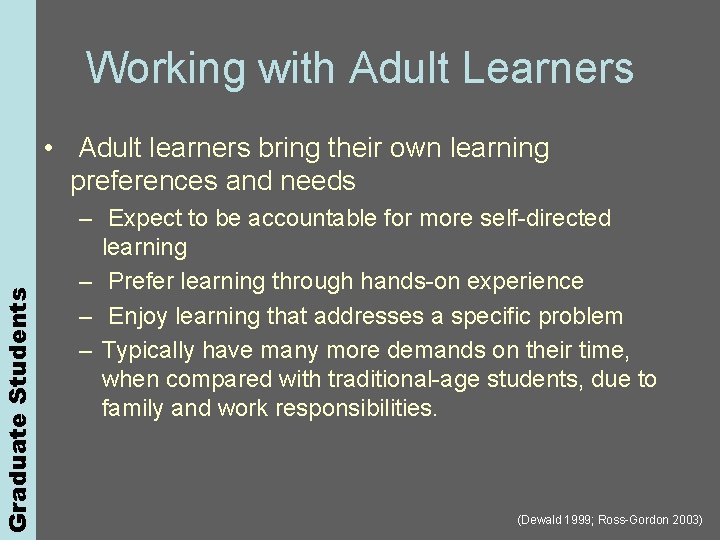 Graduate Students

Working with Adult Learners

• Adult learners bring their own learning preferences and needs

– Expect to be accountable for more self-directed learning

– Prefer learning through hands-on experience

– Enjoy learning that addresses a specific problem

– Typically have many more demands on their time, when compared with traditional-age students, due to family and work responsibilities.

(Dewald 1999; Ross-Gordon 2003)